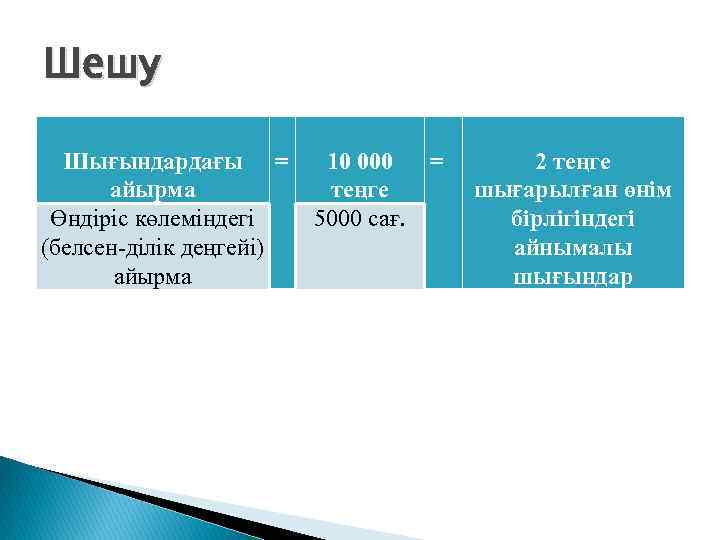 Шешу

| Шығындардағы айырма | = | 10 000 теңге | = | 2 теңге шығарылған өнім бірлігіндегі айнымалы шығындар |
|---|---|---|---|---|
| Өндіріс көлеміндегі (белсен-ділік деңгейі) айырма | | 5000 сағ. | | |